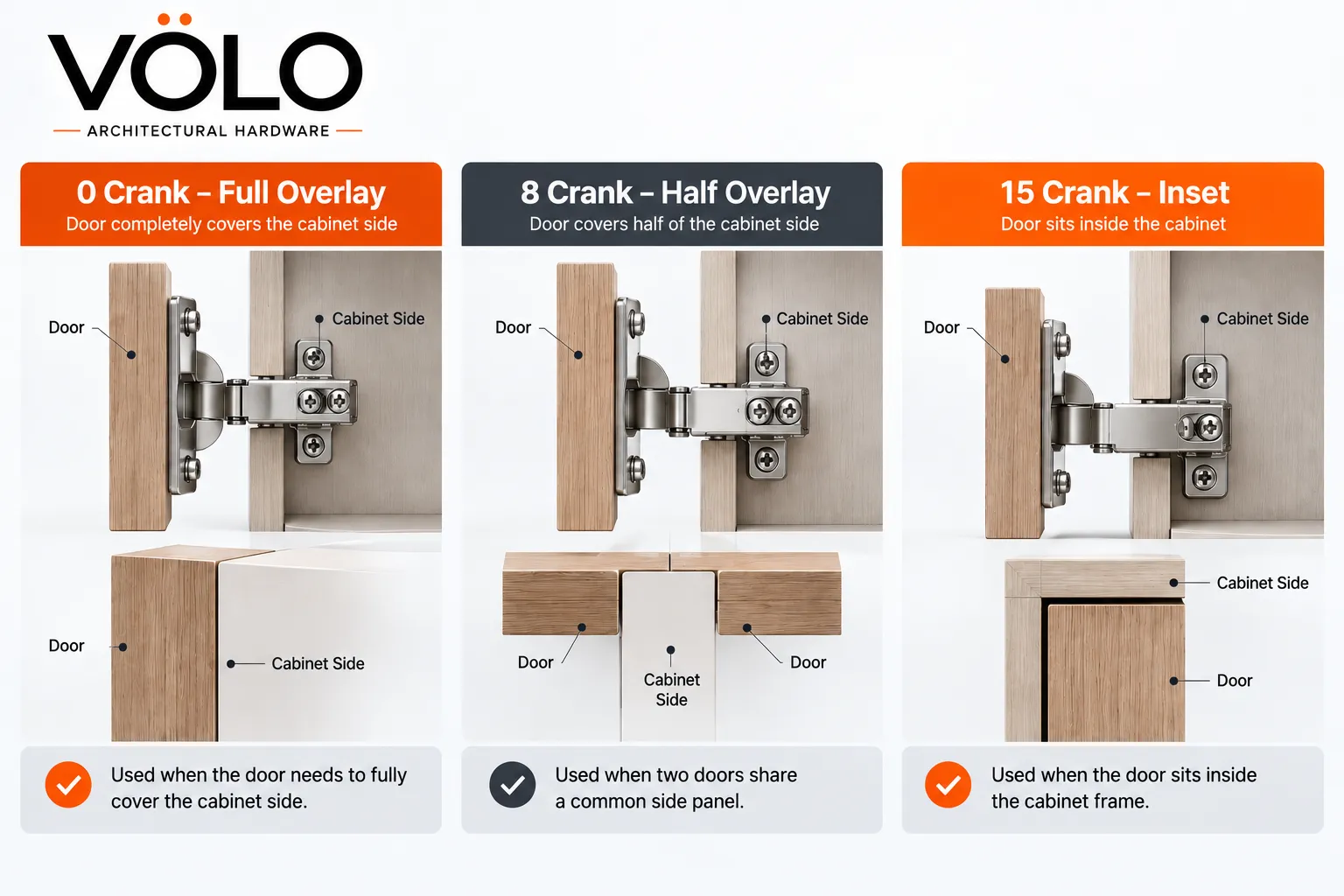 VÖLO
ARCHITECTURAL HARDWARE

0 Crank – Full Overlay
Door completely covers the cabinet side

Door
Cabinet Side

Door
Cabinet Side

Used when the door needs to fully cover the cabinet side.

8 Crank – Half Overlay
Door covers half of the cabinet side

Door
Cabinet Side

Door
Cabinet Side
Door

Used when two doors share a common side panel.

15 Crank – Inset
Door sits inside the cabinet

Door
Cabinet Side

Cabinet Side
Door

Used when the door sits inside the cabinet frame.